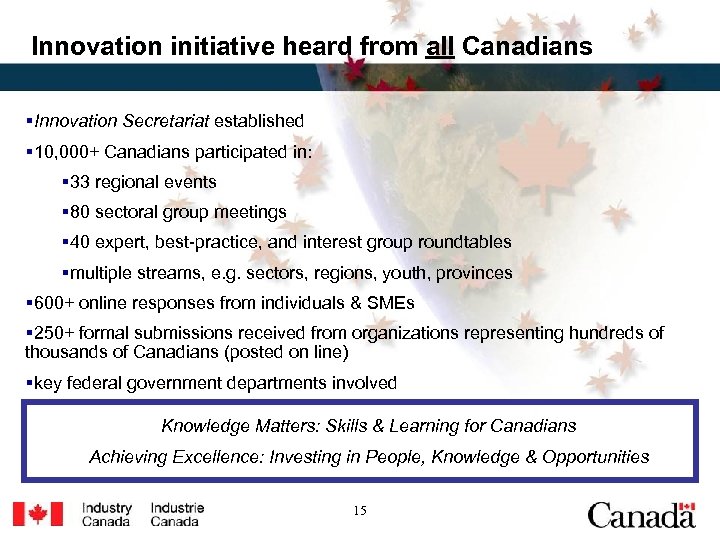 Innovation initiative heard from all Canadians

▪Innovation Secretariat established

▪10,000+ Canadians participated in:

▪33 regional events

▪80 sectoral group meetings

▪40 expert, best-practice, and interest group roundtables

▪multiple streams, e.g. sectors, regions, youth, provinces

▪600+ online responses from individuals & SMEs

▪250+ formal submissions received from organizations representing hundreds of thousands of Canadians (posted on line)

▪key federal government departments involved

Knowledge Matters: Skills & Learning for Canadians

Achieving Excellence: Investing in People, Knowledge & Opportunities

Industry Canada Industrie Canada

15

Canada